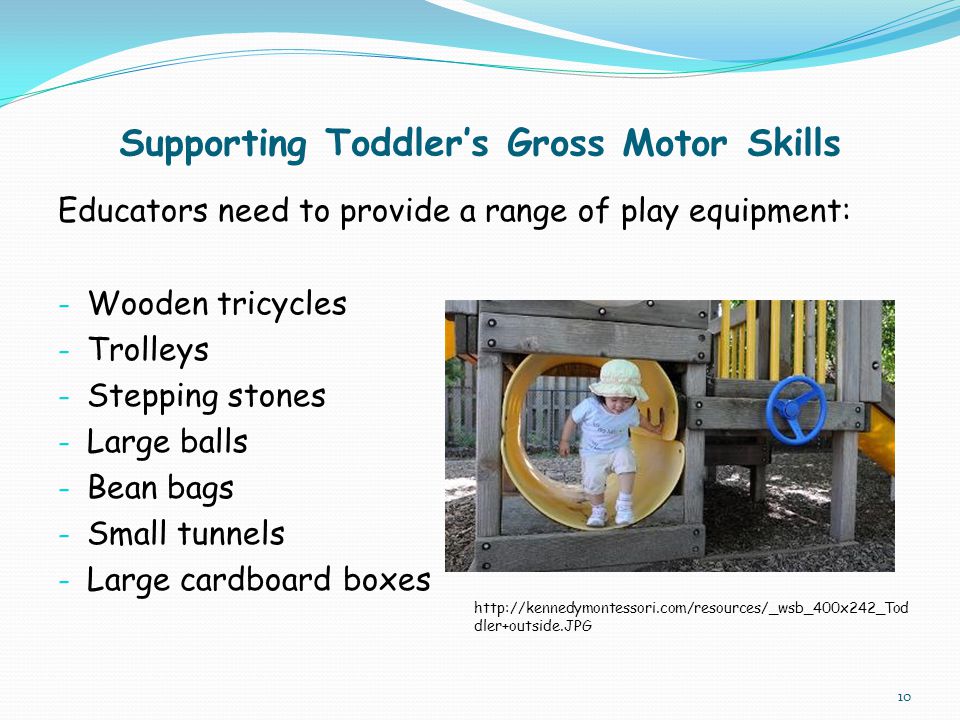 Supporting Toddler's Gross Motor Skills

Educators need to provide a range of play equipment:

- Wooden tricycles
- Trolleys
- Stepping stones
- Large balls
- Bean bags
- Small tunnels
- Large cardboard boxes

http://kennedymontessori.com/resources/_wsb_400x242_Toddler+outside.JPG

10